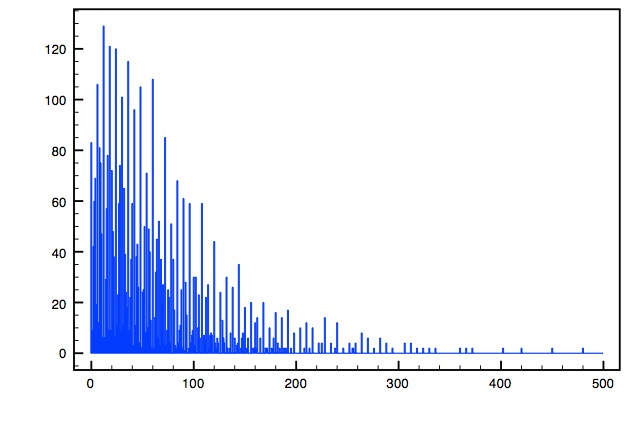 120
100
80
60
40
20
0
0
100
200
300
400
500